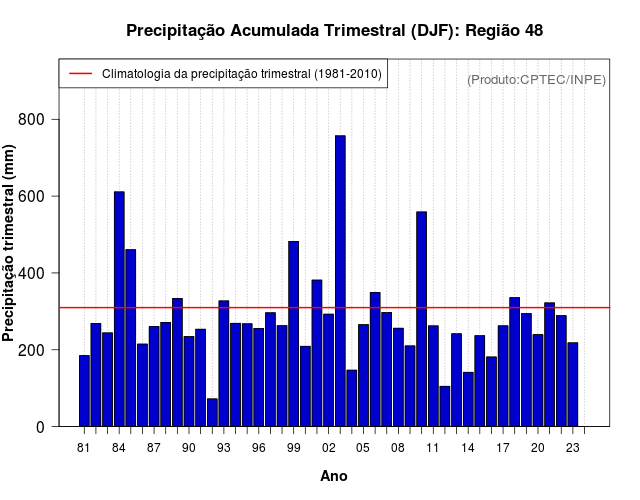 Precipitação Acumulada Trimestral (DJF): Região 48

Climatologia da precipitação trimestral (1981-2010)

(Produto:CPTEC/INPE)

Precipitação trimestral (mm)

800
600
400
200
0

81 84 87 90 93 96 99 02 05 08 11 14 17 20 23

Ano